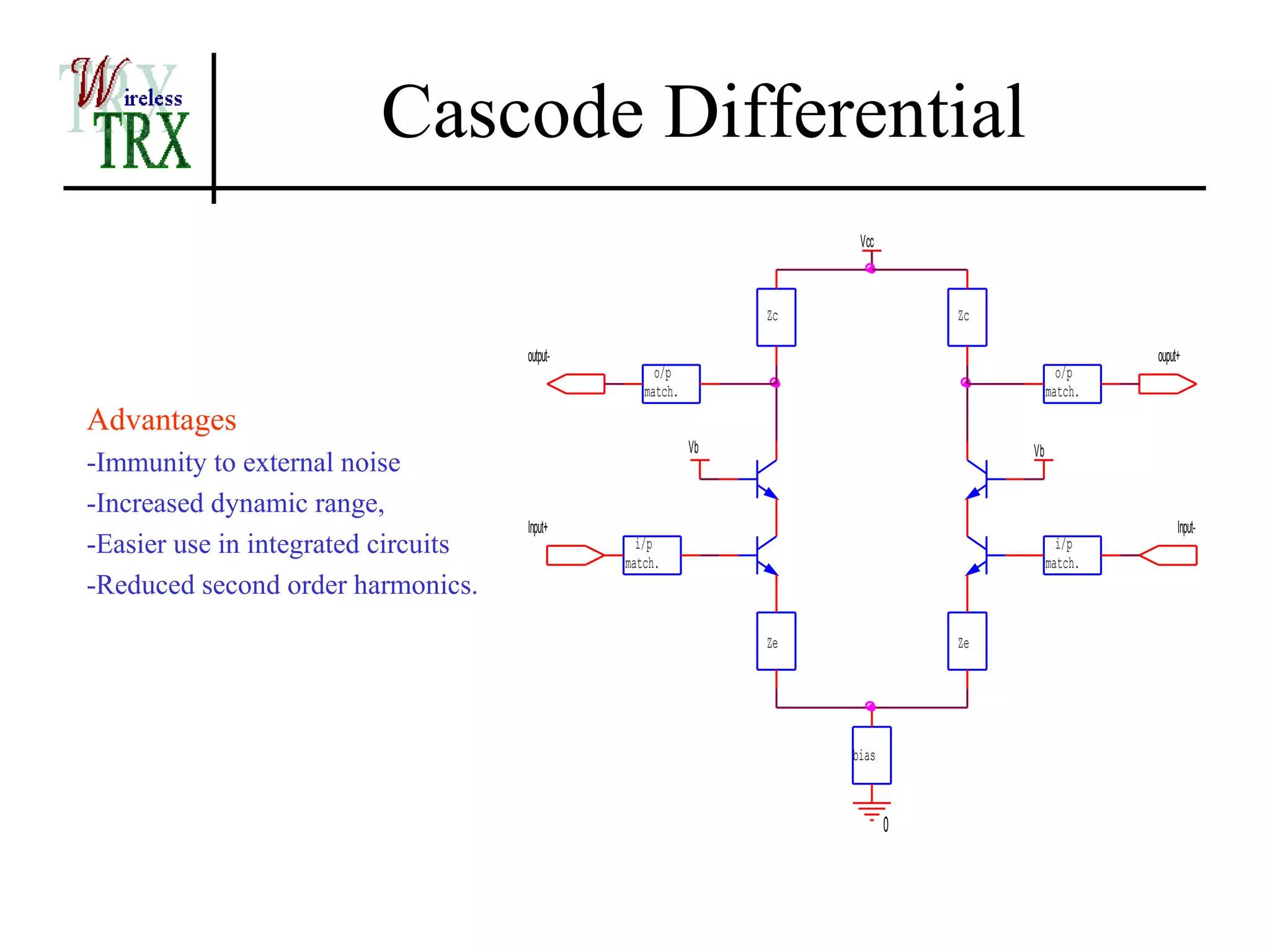 Wireless TRX

Cascode Differential

Advantages
-Immunity to external noise
-Increased dynamic range,
-Easier use in integrated circuits
-Reduced second order harmonics.

Vcc
Zc
Zc
output-
o/p match.
o/p match.
ouput+
Vb
Vb
Input+
i/p match.
i/p match.
Input-
Ze
Ze
bias
0